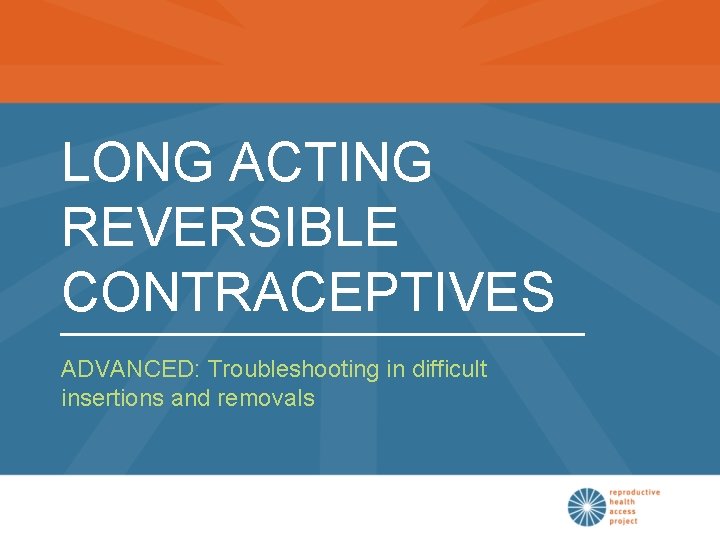 LONG ACTING REVERSIBLE CONTRACEPTIVES

ADVANCED: Troubleshooting in difficult insertions and removals

reproductive health access project